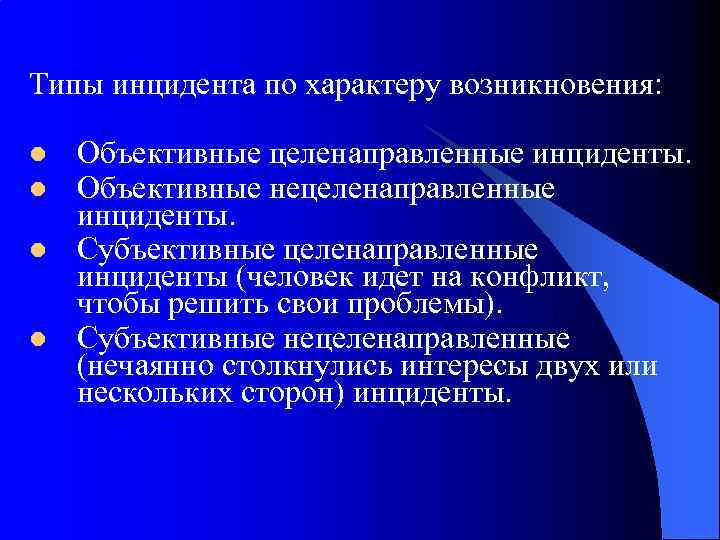 Типы инцидента по характеру возникновения:

- Объективные целенаправленные инциденты.
- Объективные нецеленаправленные инциденты.
- Субъективные целенаправленные инциденты (человек идет на конфликт, чтобы решить свои проблемы).
- Субъективные нецеленаправленные (нечаянно столкнулись интересы двух или нескольких сторон) инциденты.